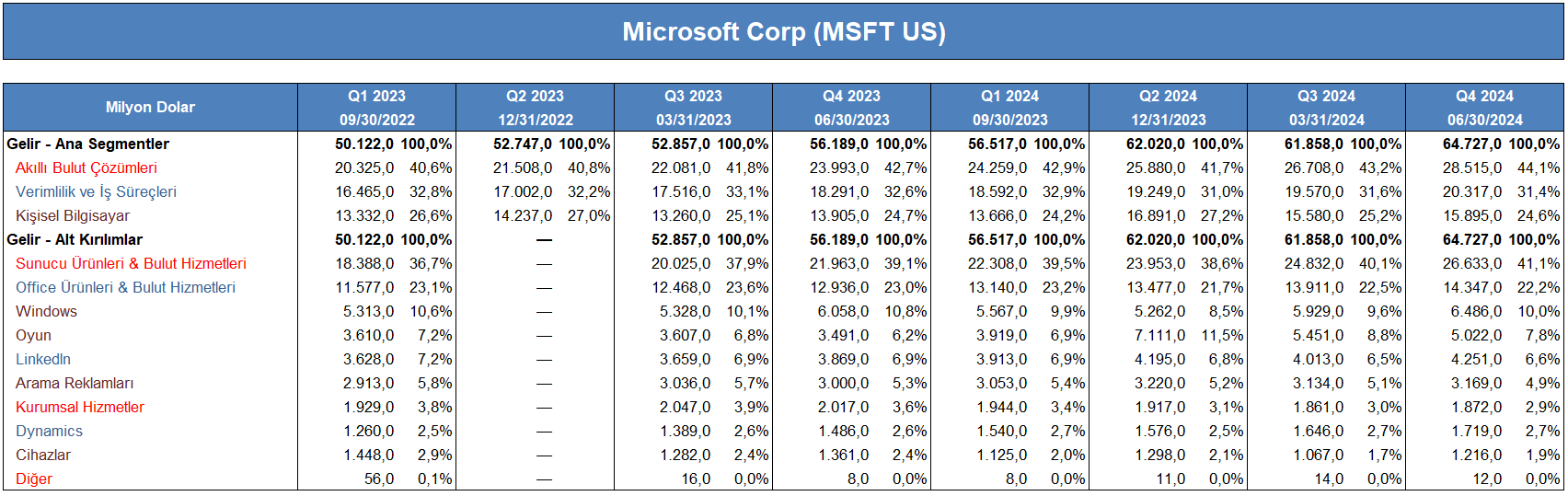 Microsoft Corp (MSFT US)

| Milyon Dolar | Q1 2023 09/30/2022 | | Q2 2023 12/31/2022 | | Q3 2023 03/31/2023 | | Q4 2023 06/30/2023 | | Q1 2024 09/30/2023 | | Q2 2024 12/31/2023 | | Q3 2024 03/31/2024 | | Q4 2024 06/30/2024 | |
|---|---|---|---|---|---|---|---|---|---|---|---|---|---|---|---|---|
| Gelir - Ana Segmentler | 50.122,0 | 100,0% | 52.747,0 | 100,0% | 52.857,0 | 100,0% | 56.189,0 | 100,0% | 56.517,0 | 100,0% | 62.020,0 | 100,0% | 61.858,0 | 100,0% | 64.727,0 | 100,0% |
| Akıllı Bulut Çözümleri | 20.325,0 | 40,6% | 21.508,0 | 40,8% | 22.081,0 | 41,8% | 23.993,0 | 42,7% | 24.259,0 | 42,9% | 25.880,0 | 41,7% | 26.708,0 | 43,2% | 28.515,0 | 44,1% |
| Verimlilik ve İş Süreçleri | 16.465,0 | 32,8% | 17.002,0 | 32,2% | 17.516,0 | 33,1% | 18.291,0 | 32,6% | 18.592,0 | 32,9% | 19.249,0 | 31,0% | 19.570,0 | 31,6% | 20.317,0 | 31,4% |
| Kişisel Bilgisayar | 13.332,0 | 26,6% | 14.237,0 | 27,0% | 13.260,0 | 25,1% | 13.905,0 | 24,7% | 13.666,0 | 24,2% | 16.891,0 | 27,2% | 15.580,0 | 25,2% | 15.895,0 | 24,6% |
| Gelir - Alt Kırılımlar | 50.122,0 | 100,0% | — | | 52.857,0 | 100,0% | 56.189,0 | 100,0% | 56.517,0 | 100,0% | 62.020,0 | 100,0% | 61.858,0 | 100,0% | 64.727,0 | 100,0% |
| Sunucu Ürünleri & Bulut Hizmetleri | 18.388,0 | 36,7% | — | | 20.025,0 | 37,9% | 21.963,0 | 39,1% | 22.308,0 | 39,5% | 23.953,0 | 38,6% | 24.832,0 | 40,1% | 26.633,0 | 41,1% |
| Office Ürünleri & Bulut Hizmetleri | 11.577,0 | 23,1% | — | | 12.468,0 | 23,6% | 12.936,0 | 23,0% | 13.140,0 | 23,2% | 13.477,0 | 21,7% | 13.911,0 | 22,5% | 14.347,0 | 22,2% |
| Windows | 5.313,0 | 10,6% | — | | 5.328,0 | 10,1% | 6.058,0 | 10,8% | 5.567,0 | 9,9% | 5.262,0 | 8,5% | 5.929,0 | 9,6% | 6.486,0 | 10,0% |
| Oyun | 3.610,0 | 7,2% | — | | 3.607,0 | 6,8% | 3.491,0 | 6,2% | 3.919,0 | 6,9% | 7.111,0 | 11,5% | 5.451,0 | 8,8% | 5.022,0 | 7,8% |
| LinkedIn | 3.628,0 | 7,2% | — | | 3.659,0 | 6,9% | 3.869,0 | 6,9% | 3.913,0 | 6,9% | 4.195,0 | 6,8% | 4.013,0 | 6,5% | 4.251,0 | 6,6% |
| Arama Reklamları | 2.913,0 | 5,8% | — | | 3.036,0 | 5,7% | 3.000,0 | 5,3% | 3.053,0 | 5,4% | 3.220,0 | 5,2% | 3.134,0 | 5,1% | 3.169,0 | 4,9% |
| Kurumsal Hizmetler | 1.929,0 | 3,8% | — | | 2.047,0 | 3,9% | 2.017,0 | 3,6% | 1.944,0 | 3,4% | 1.917,0 | 3,1% | 1.861,0 | 3,0% | 1.872,0 | 2,9% |
| Dynamics | 1.260,0 | 2,5% | — | | 1.389,0 | 2,6% | 1.486,0 | 2,6% | 1.540,0 | 2,7% | 1.576,0 | 2,5% | 1.646,0 | 2,7% | 1.719,0 | 2,7% |
| Cihazlar | 1.448,0 | 2,9% | — | | 1.282,0 | 2,4% | 1.361,0 | 2,4% | 1.125,0 | 2,0% | 1.298,0 | 2,1% | 1.067,0 | 1,7% | 1.216,0 | 1,9% |
| Diğer | 56,0 | 0,1% | — | | 16,0 | 0,0% | 8,0 | 0,0% | 8,0 | 0,0% | 11,0 | 0,0% | 14,0 | 0,0% | 12,0 | 0,0% |